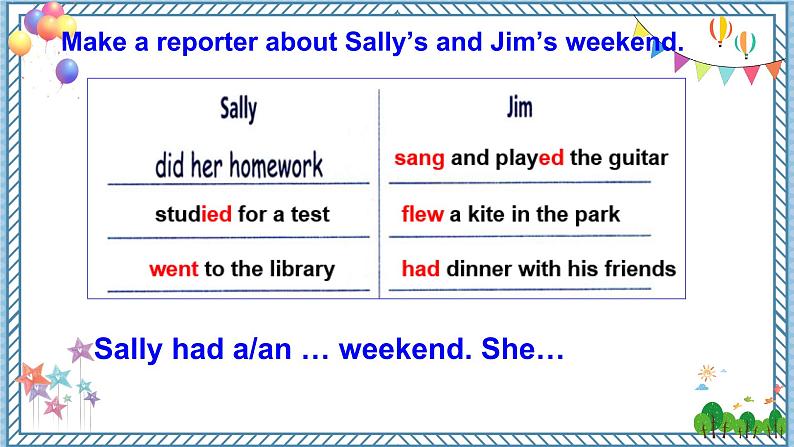 Make a reporter about Sally's and Jim's weekend.

| Sally | Jim |
|---|---|
| did her homework | sang and played the guitar |
| studied for a test | flew a kite in the park |
| went to the library | had dinner with his friends |

Sally had a/an … weekend. She…